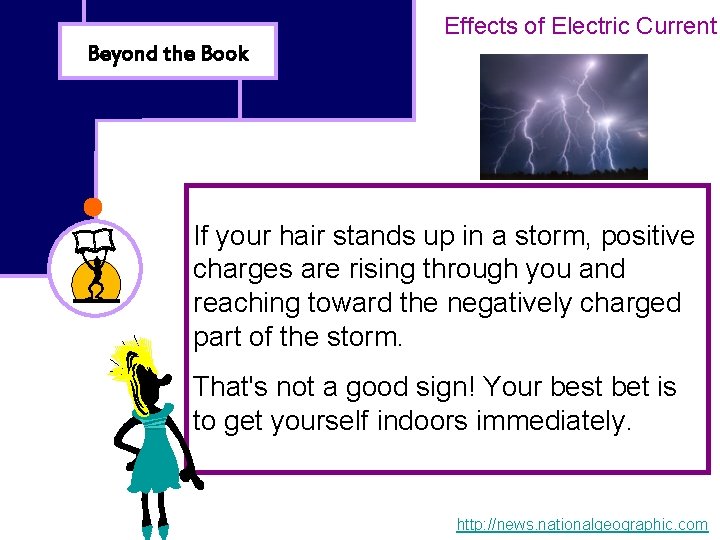 Beyond the Book

Effects of Electric Current

If your hair stands up in a storm, positive charges are rising through you and reaching toward the negatively charged part of the storm.

That's not a good sign! Your best bet is to get yourself indoors immediately.

http://news.nationalgeographic.com